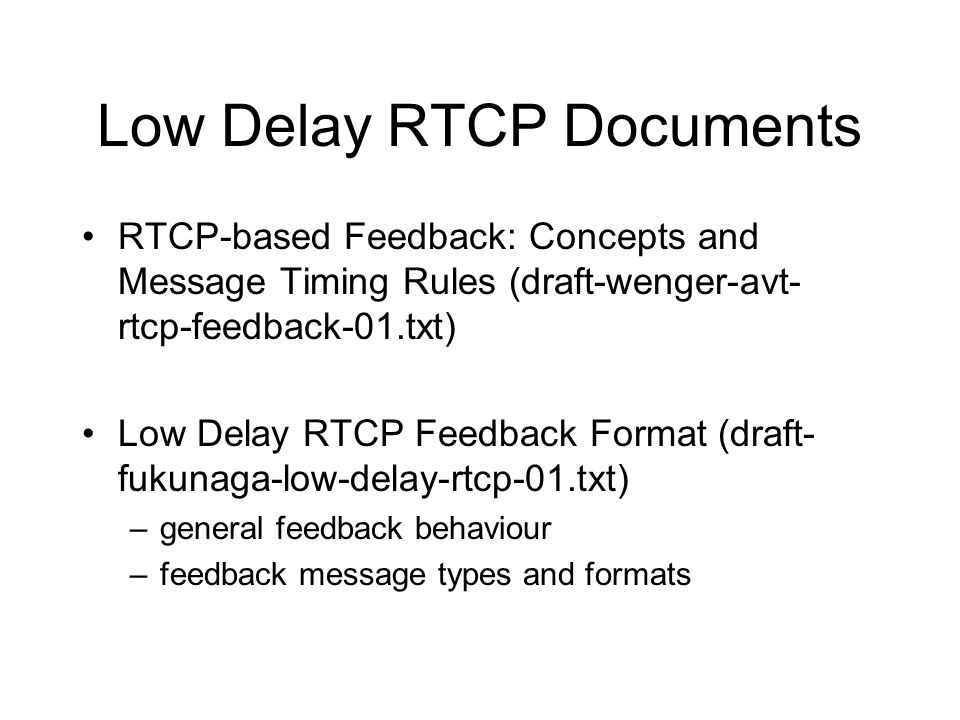 Low Delay RTCP Documents

• RTCP-based Feedback: Concepts and Message Timing Rules (draft-wenger-avt-rtcp-feedback-01.txt)

• Low Delay RTCP Feedback Format (draft-fukunaga-low-delay-rtcp-01.txt)
– general feedback behaviour
– feedback message types and formats